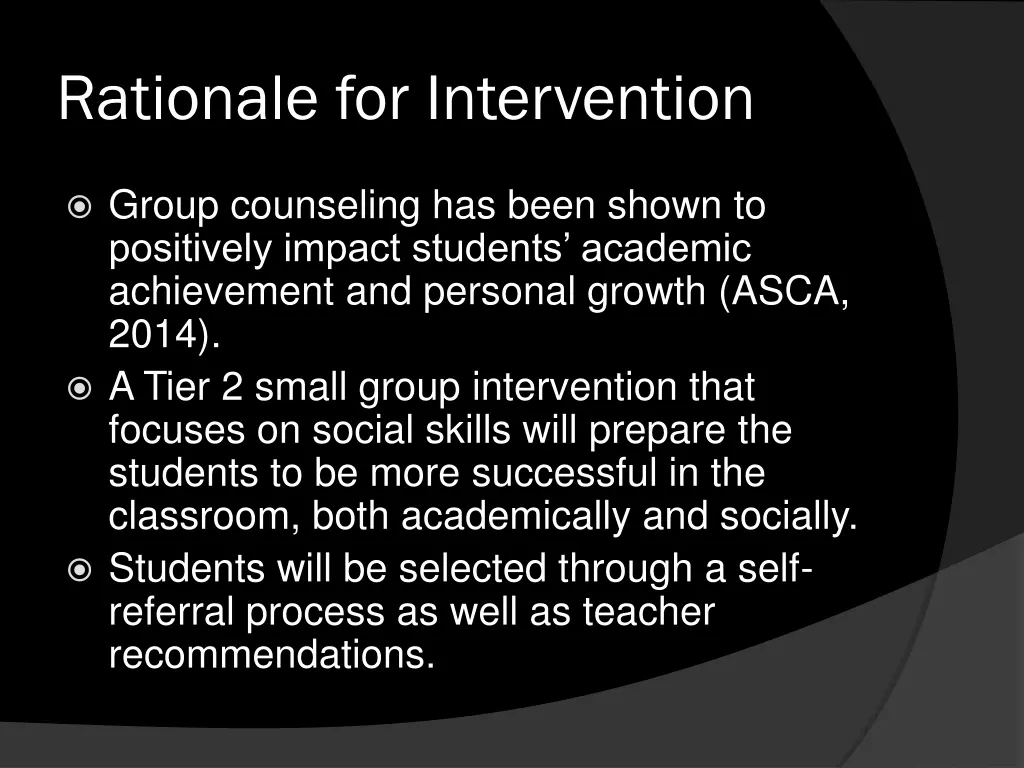 Rationale for Intervention

Group counseling has been shown to positively impact students’ academic achievement and personal growth (ASCA, 2014).

A Tier 2 small group intervention that focuses on social skills will prepare the students to be more successful in the classroom, both academically and socially.

Students will be selected through a self-referral process as well as teacher recommendations.